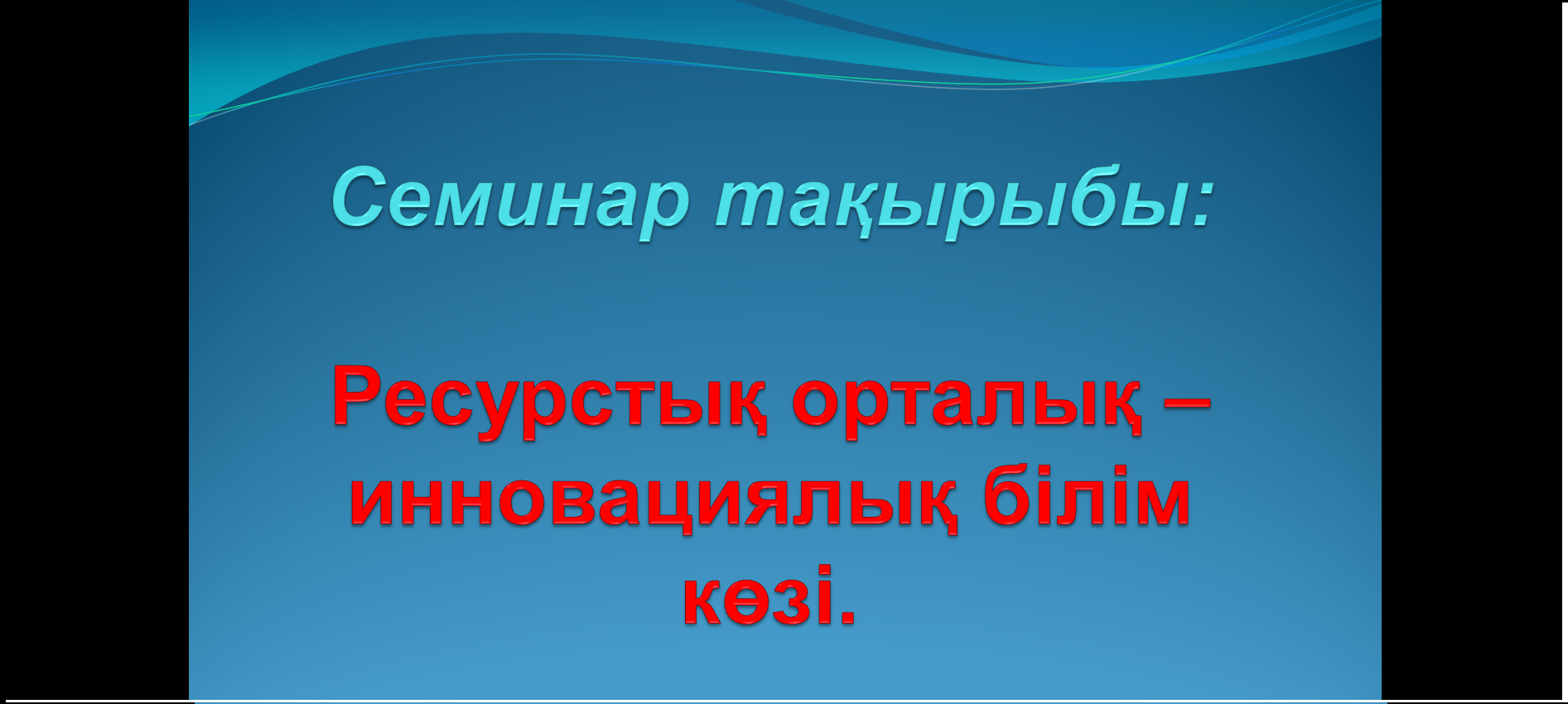 Семинар тақырыбы:

Ресурстық орталық – инновациялық білім көзі.